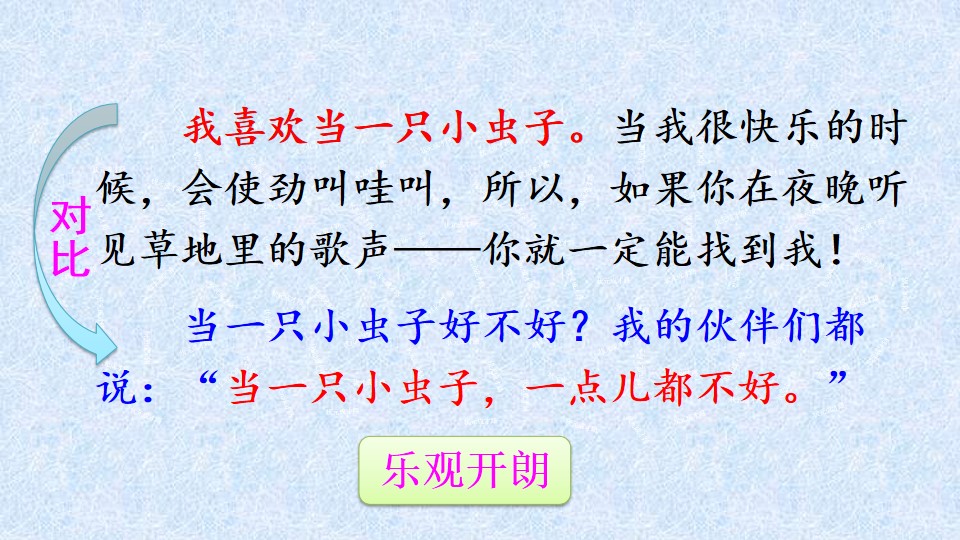 对比

我喜欢当一只小虫子。当我很快乐的时候，会使劲叫哇叫，所以，如果你在夜晚听见草地里的歌声——你就一定能找到我！

当一只小虫子好不好？我的伙伴们都说：“当一只小虫子，一点儿都不好。”

乐观开朗